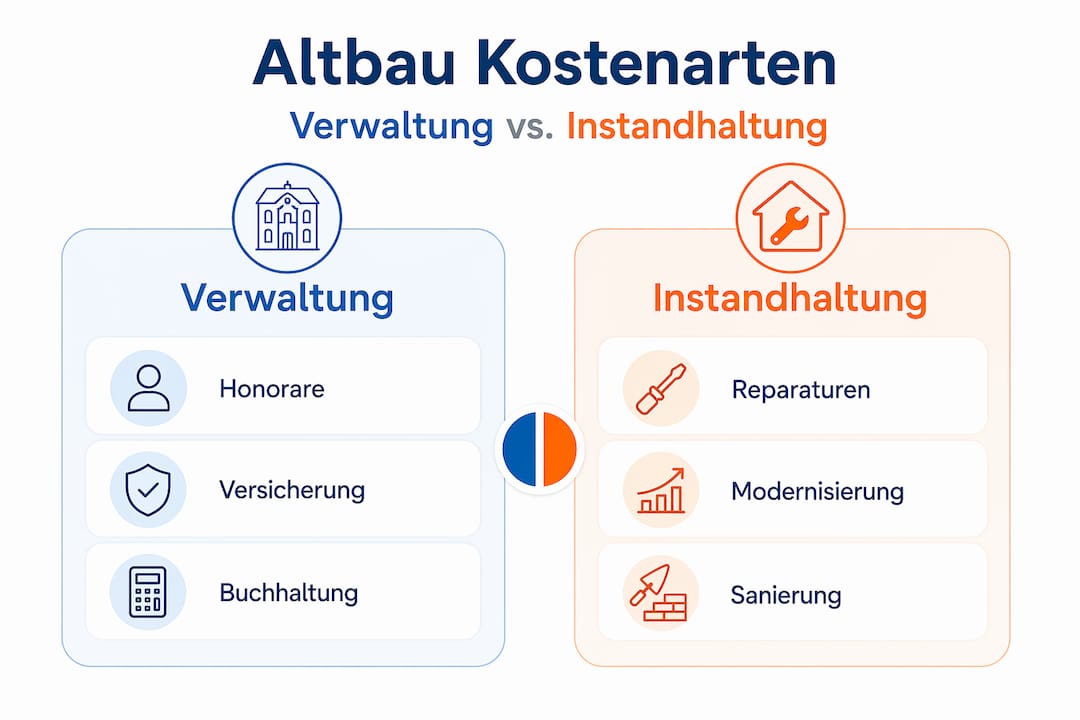 Altbau Kostenarten

Verwaltung vs. Instandhaltung

Verwaltung

Honorare

Versicherung

Buchhaltung

Instandhaltung

Reparaturen

Modernisierung

Sanierung